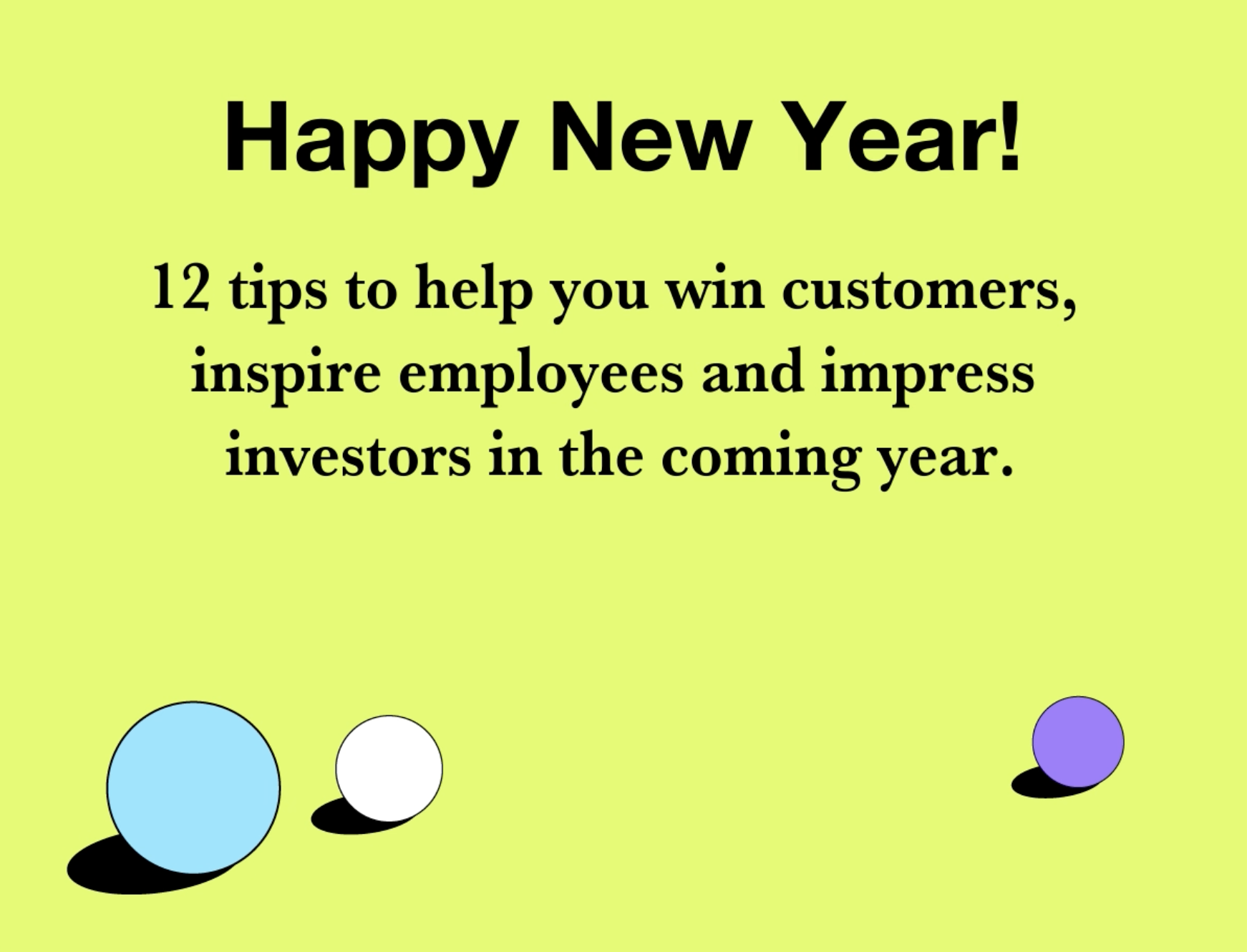 Happy New Year!

12 tips to help you win customers, inspire employees and impress investors in the coming year.